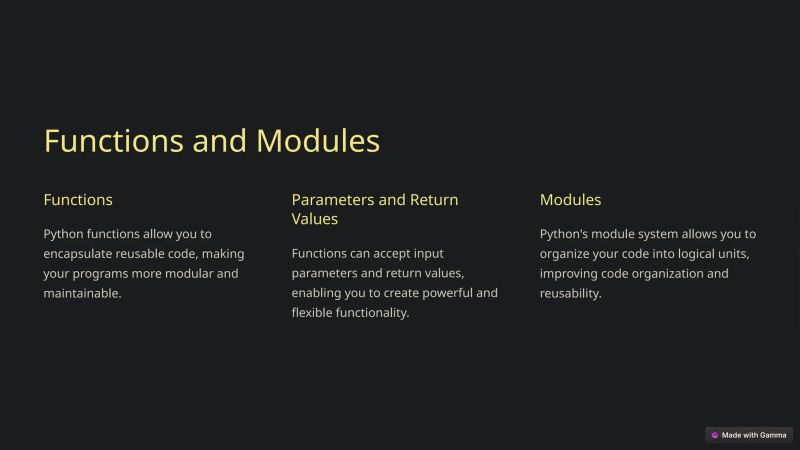 Functions and Modules

Functions

Python functions allow you to encapsulate reusable code, making your programs more modular and maintainable.

Parameters and Return Values

Functions can accept input parameters and return values, enabling you to create powerful and flexible functionality.

Modules

Python's module system allows you to organize your code into logical units, improving code organization and reusability.

Made with Gamma